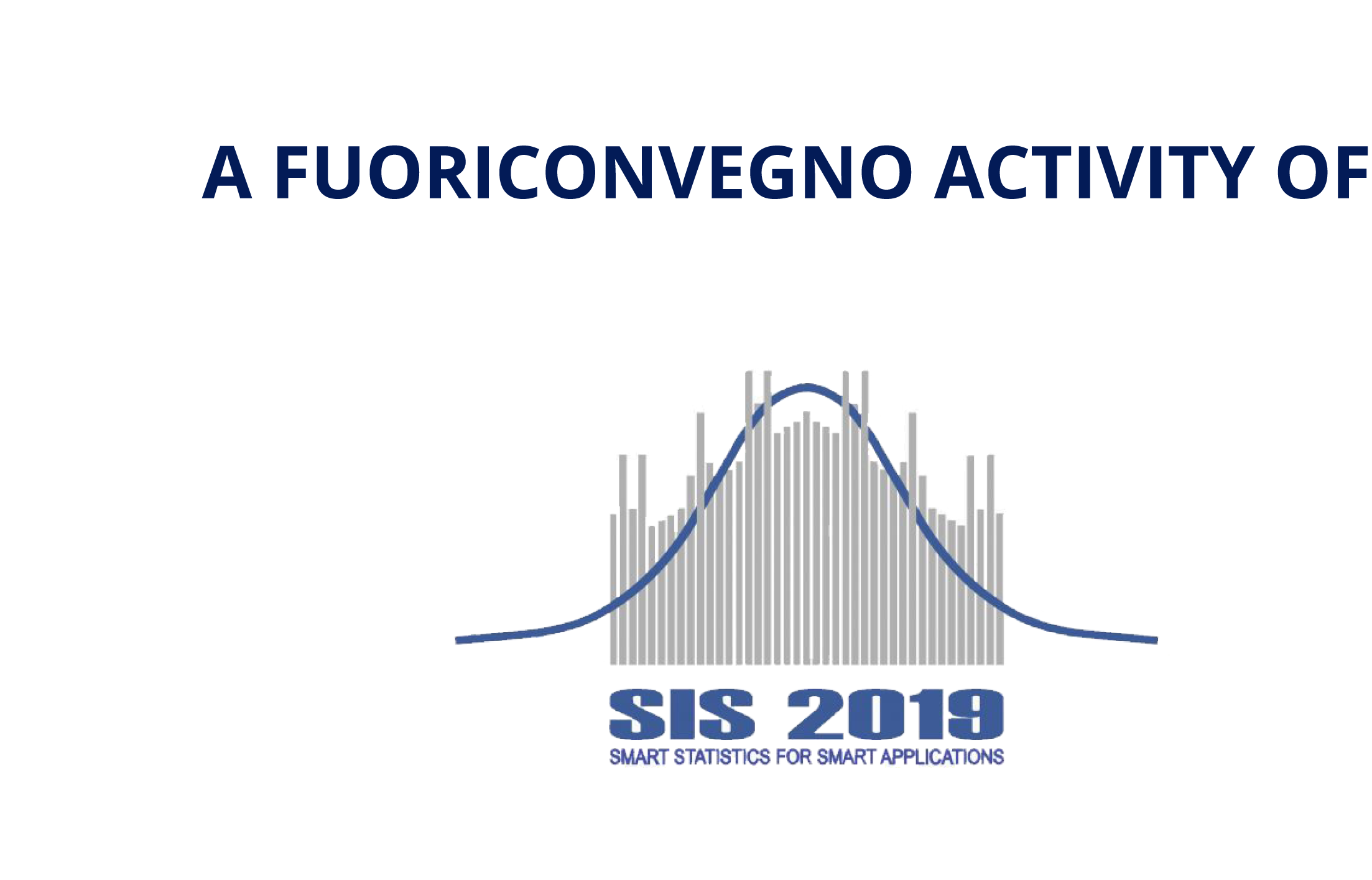 A FUORICONVEGNO ACTIVITY OF

SIS 2019
SMART STATISTICS FOR SMART APPLICATIONS